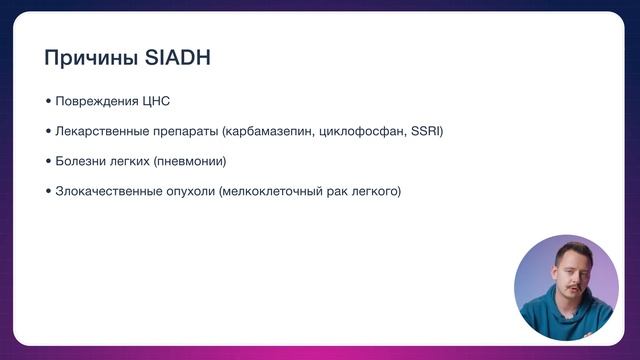 Причины SIADH

• Повреждения ЦНС

• Лекарственные препараты (карбамазепин, циклофосфан, SSRI)

• Болезни легких (пневмонии)

• Злокачественные опухоли (мелкоклеточный рак легкого)